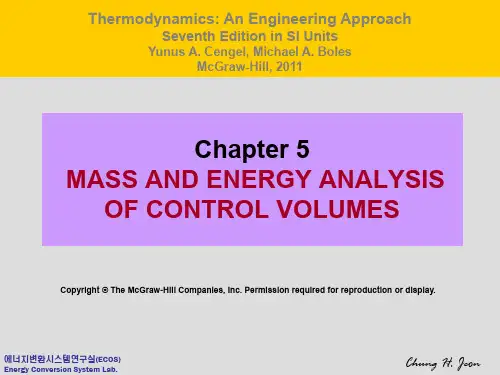 Thermodynamics: An Engineering Approach
Seventh Edition in SI Units
Yunus A. Cengel, Michael A. Boles
McGraw-Hill, 2011

Chapter 5
MASS AND ENERGY ANALYSIS OF CONTROL VOLUMES

Copyright © The McGraw-Hill Companies, Inc. Permission required for reproduction or display.

에너지변환시스템연구실(ECOS)
Energy Conversion System Lab.

Chung H. Jeon